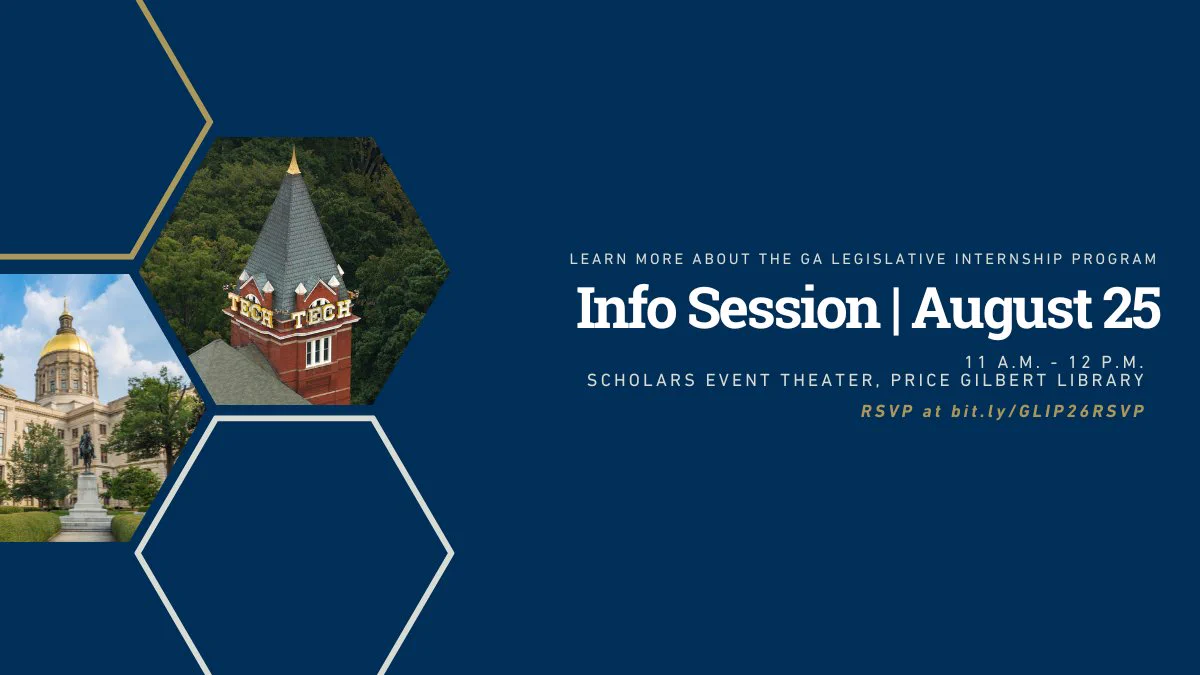 TECH TECH

LEARN MORE ABOUT THE GA LEGISLATIVE INTERNSHIP PROGRAM

Info Session | August 25

11 A.M. - 12 P.M.
SCHOLARS EVENT THEATER, PRICE GILBERT LIBRARY

RSVP at bit.ly/GLIP26RSVP